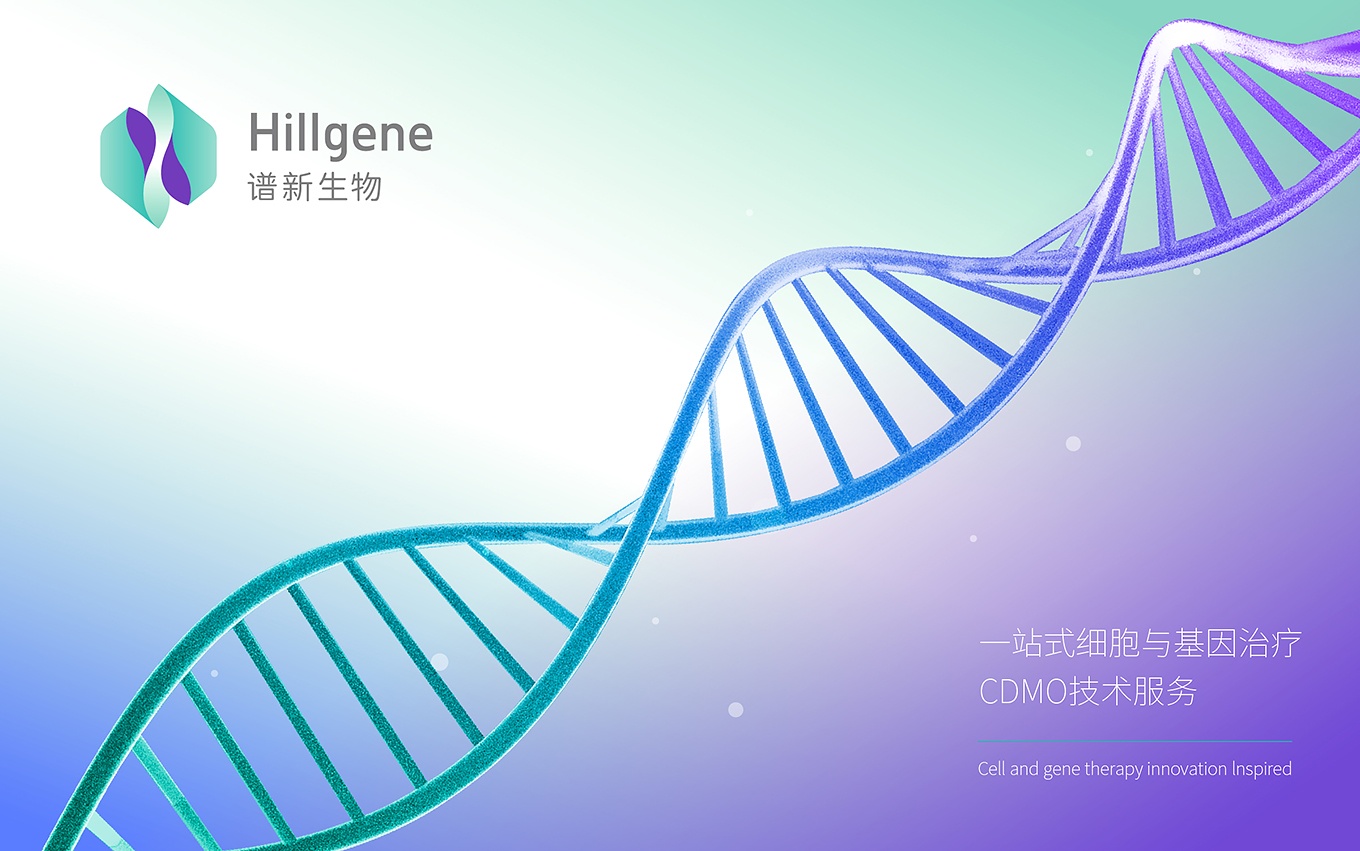 Hillgene
谱新生物

一站式细胞与基因治疗
CDMO技术服务

Cell and gene therapy innovation Inspired